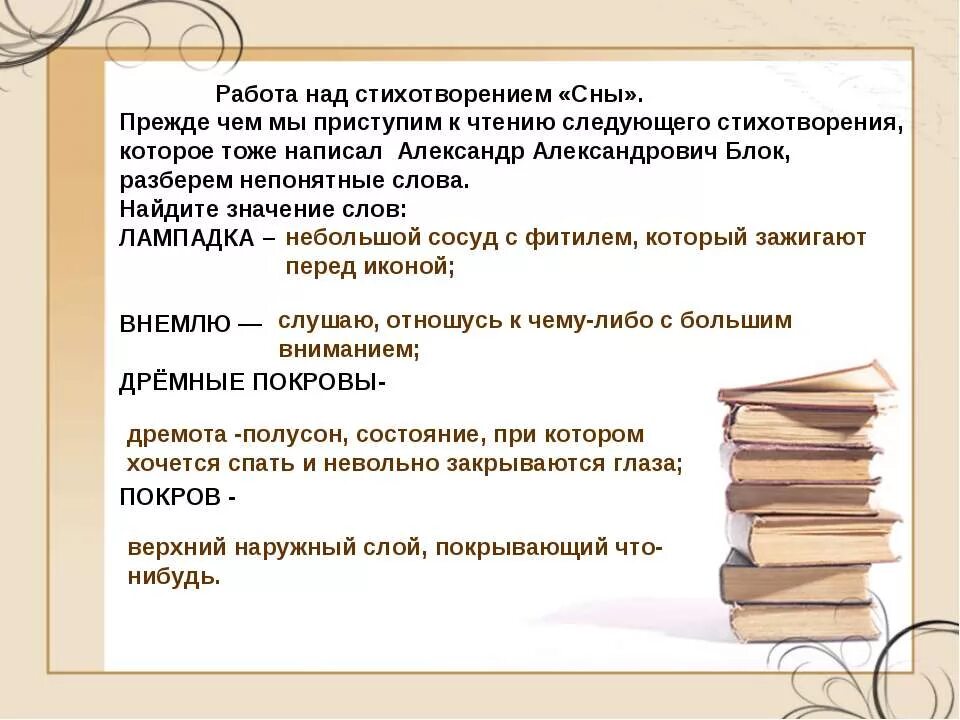 Работа над стихотворением «Сны».
Прежде чем мы приступим к чтению следующего стихотворения, которое тоже написал Александр Александрович Блок, разберем непонятные слова.
Найдите значение слов:
ЛАМПАДКА – небольшой сосуд с фитилем, который зажигают перед иконой;

ВНЕМЛЮ — слушаю, отношусь к чему-либо с большим вниманием;
ДРЁМНЫЕ ПОКРОВЫ-

дремота -полусон, состояние, при котором хочется спать и невольно закрываются глаза;
ПОКРОВ -

верхний наружный слой, покрывающий что-нибудь.